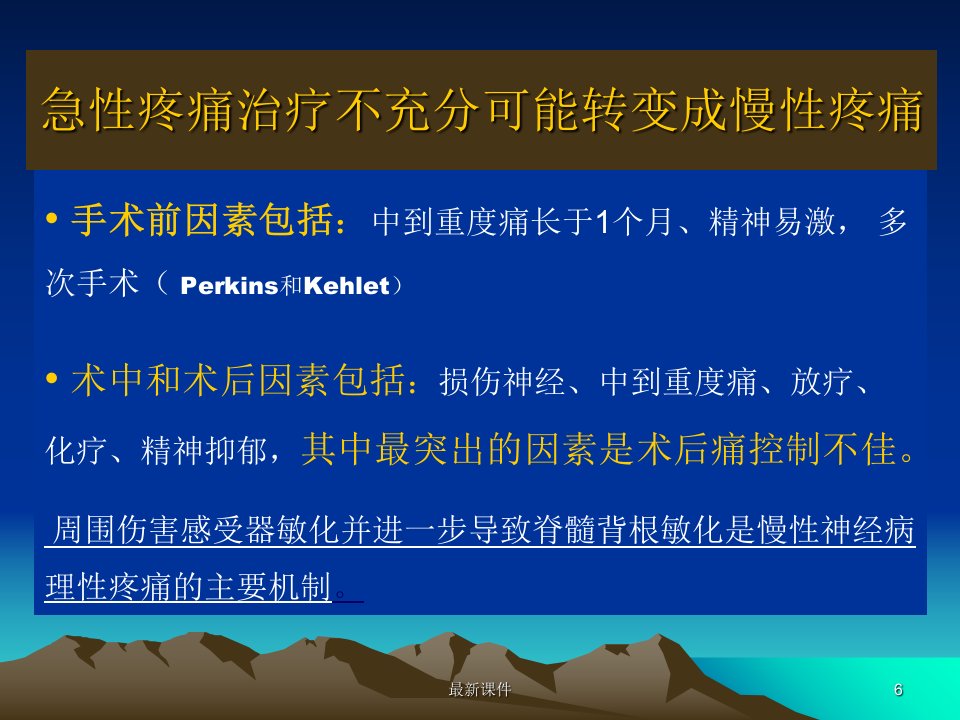 急性疼痛治疗不充分可能转变成慢性疼痛

• 手术前因素包括：中到重度痛长于1个月、精神易激， 多次手术（ Perkins和Kehlet）

• 术中和术后因素包括：损伤神经、中到重度痛、放疗、化疗、精神抑郁，其中最突出的因素是术后痛控制不佳。

周围伤害感受器敏化并进一步导致脊髓背根敏化是慢性神经病理性疼痛的主要机制。

最新课件

6